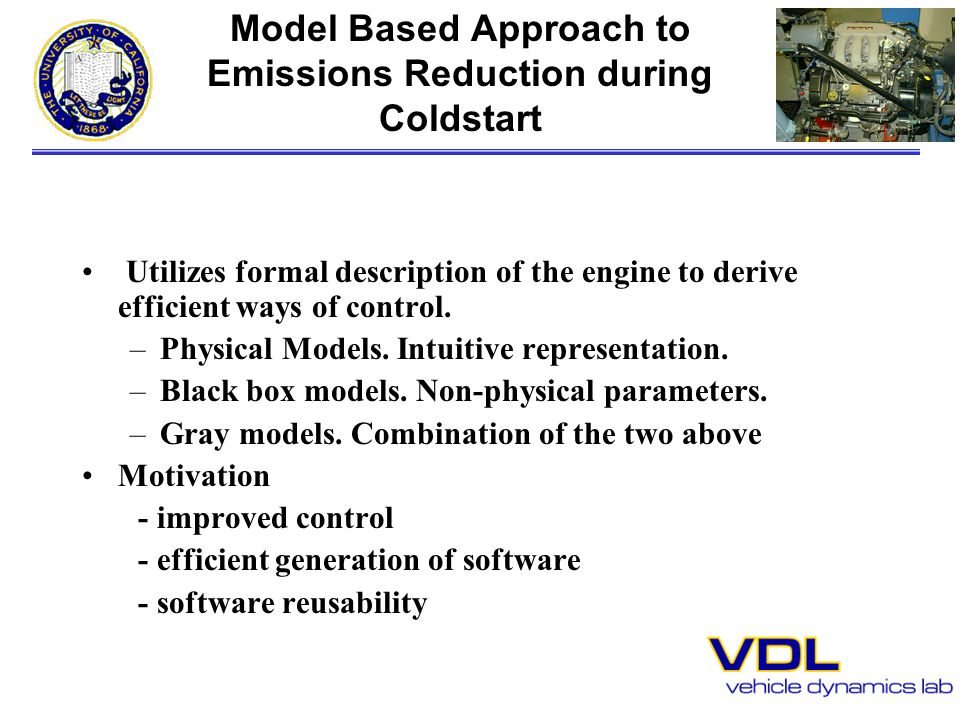 THE UNIVERSITY OF CALIFORNIA
LET THERE BE LIGHT
1868

Model Based Approach to Emissions Reduction during Coldstart

• Utilizes formal description of the engine to derive efficient ways of control.
– Physical Models. Intuitive representation.
– Black box models. Non-physical parameters.
– Gray models. Combination of the two above
• Motivation
- improved control
- efficient generation of software
- software reusability

VDL
vehicle dynamics lab